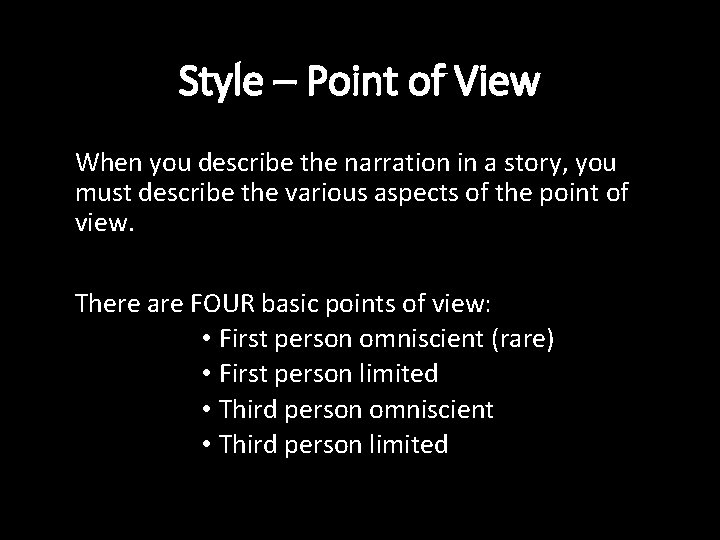 Style – Point of View

When you describe the narration in a story, you must describe the various aspects of the point of view.

There are FOUR basic points of view:
• First person omniscient (rare)
• First person limited
• Third person omniscient
• Third person limited